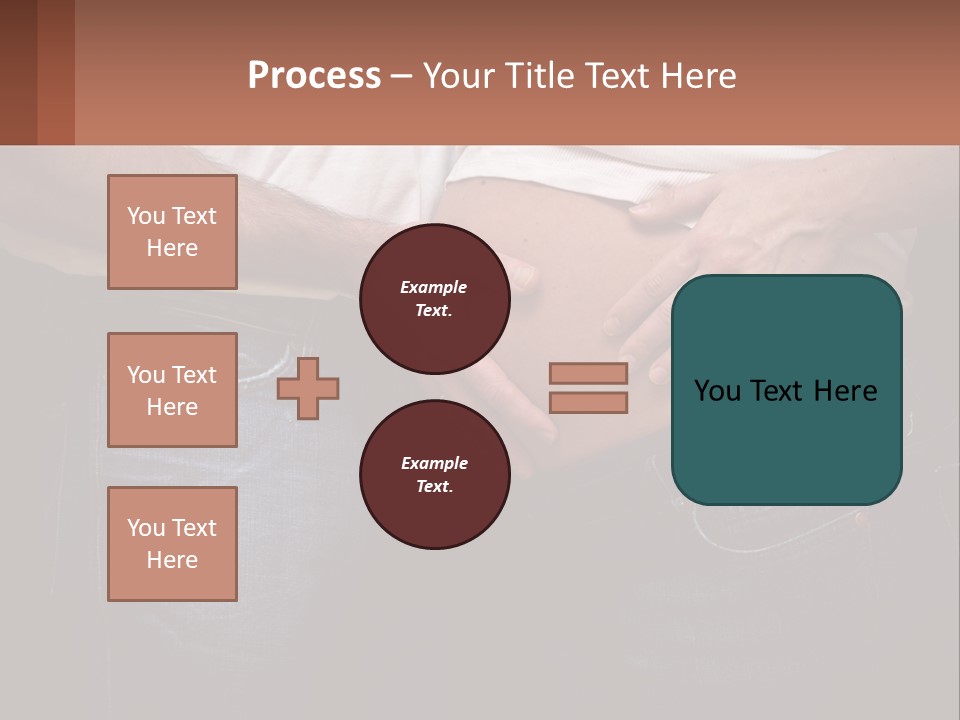 Process – Your Title Text Here

You Text Here

You Text Here

You Text Here

Example Text.

Example Text.

You Text Here